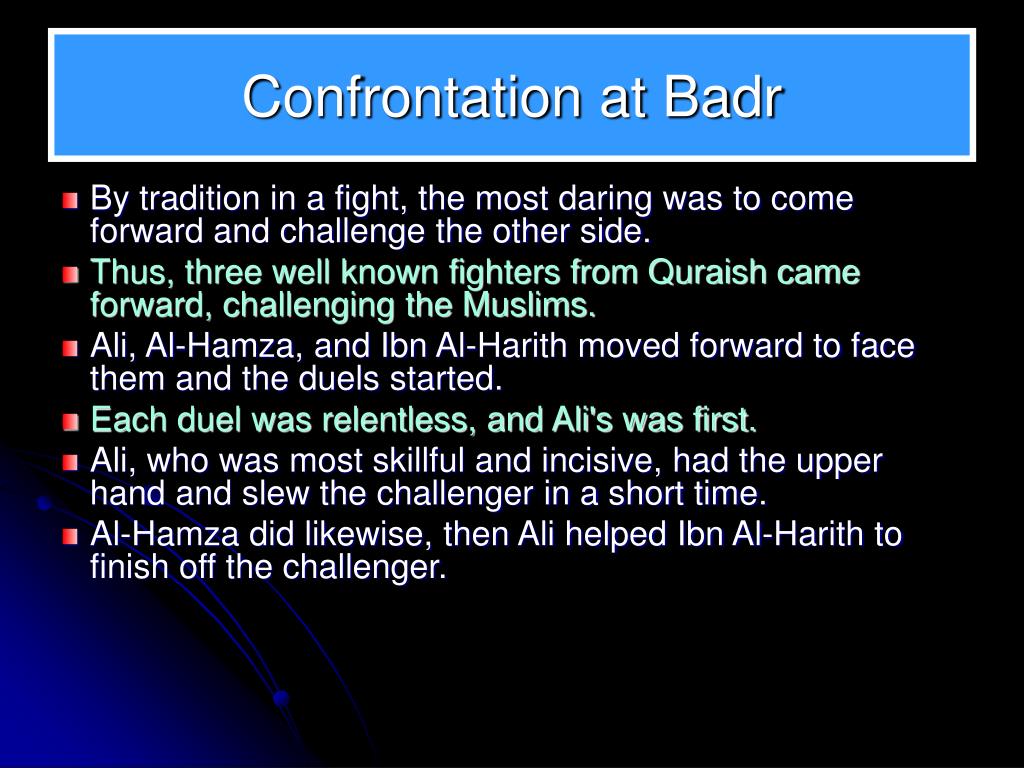 Confrontation at Badr

By tradition in a fight, the most daring was to come forward and challenge the other side.

Thus, three well known fighters from Quraish came forward, challenging the Muslims.

Ali, Al-Hamza, and Ibn Al-Harith moved forward to face them and the duels started.

Each duel was relentless, and Ali's was first.

Ali, who was most skillful and incisive, had the upper hand and slew the challenger in a short time.

Al-Hamza did likewise, then Ali helped Ibn Al-Harith to finish off the challenger.